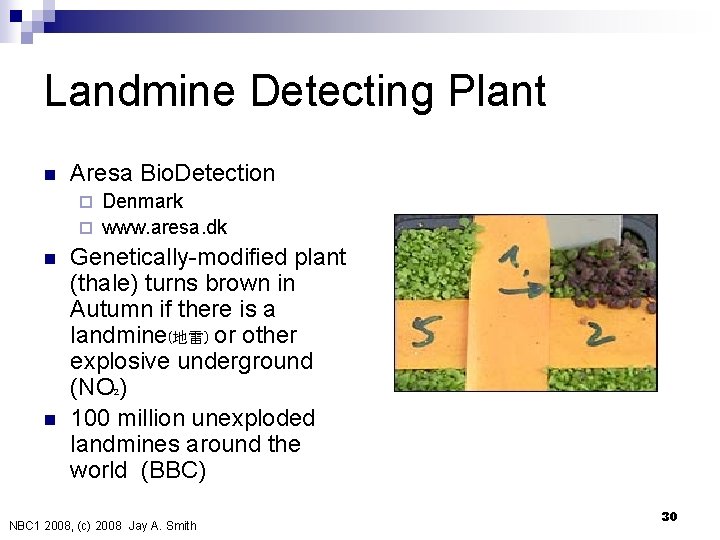 Landmine Detecting Plant

Aresa BioDetection

Denmark

www.aresa.dk

Genetically-modified plant (thale) turns brown in Autumn if there is a landmine(地雷) or other explosive underground ($NO_2$)

100 million unexploded landmines around the world (BBC)

1,

5

2

NBC1 2008, (c) 2008 Jay A. Smith

30